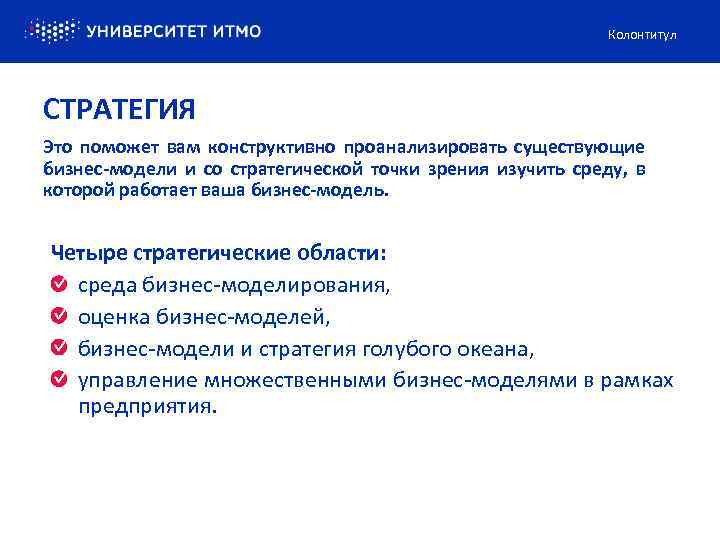 УНИВЕРСИТЕТ ИТМО

Колонтитул

СТРАТЕГИЯ

Это поможет вам конструктивно проанализировать существующие бизнес-модели и со стратегической точки зрения изучить среду, в которой работает ваша бизнес-модель.

Четыре стратегические области:
среда бизнес-моделирования,
оценка бизнес-моделей,
бизнес-модели и стратегия голубого океана,
управление множественными бизнес-моделями в рамках предприятия.